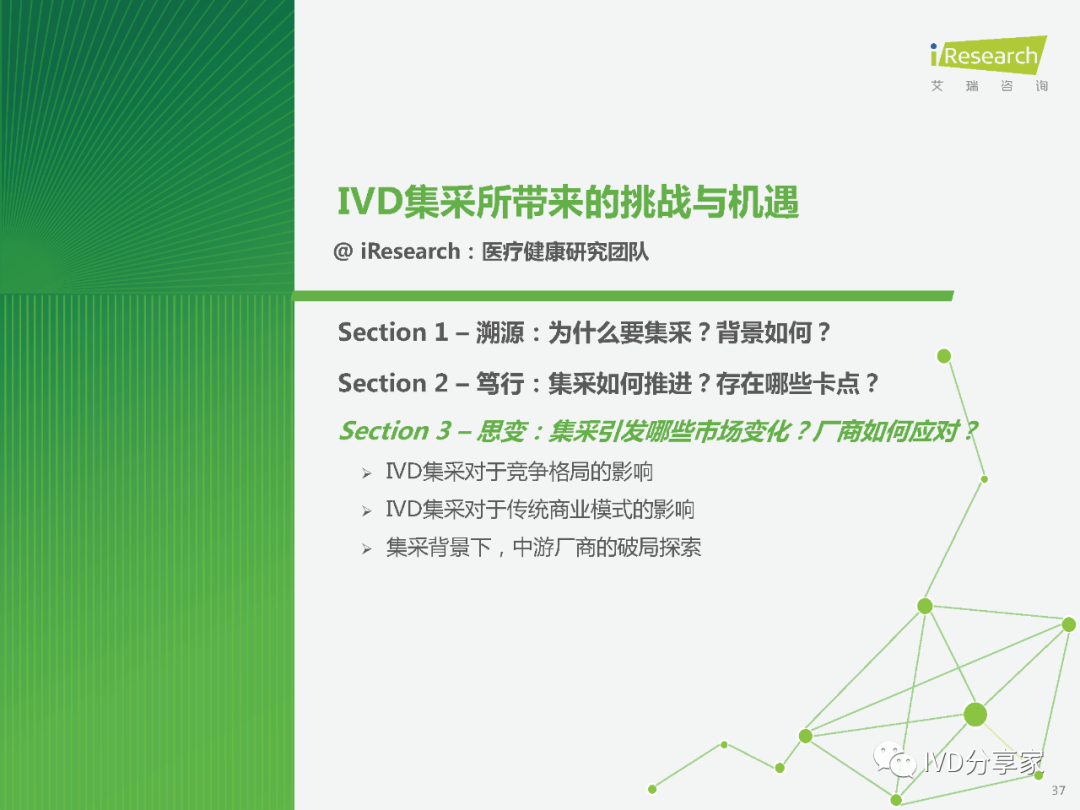 iResearch
艾 瑞 咨 询

IVD集采所带来的挑战与机遇

@ iResearch：医疗健康研究团队

Section 1 – 溯源：为什么要集采？背景如何？

Section 2 – 笃行：集采如何推进？存在哪些卡点？

Section 3 – 思变：集采引发哪些市场变化？厂商如何应对？

➢ IVD集采对于竞争格局的影响

➢ IVD集采对于传统商业模式的影响

➢ 集采背景下，中游厂商的破局探索

IVD分享家

37